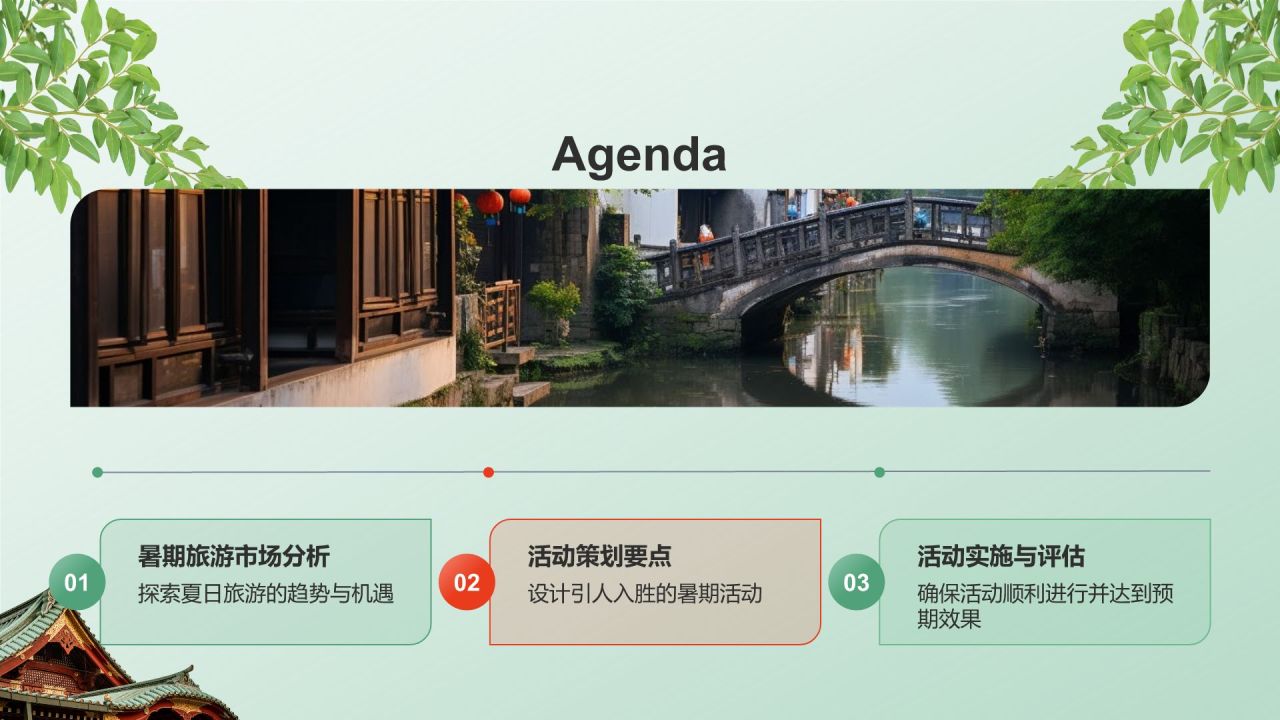 Agenda

01
暑期旅游市场分析
探索夏日旅游的趋势与机遇

02
活动策划要点
设计引人入胜的暑期活动

03
活动实施与评估
确保活动顺利进行并达到预期效果